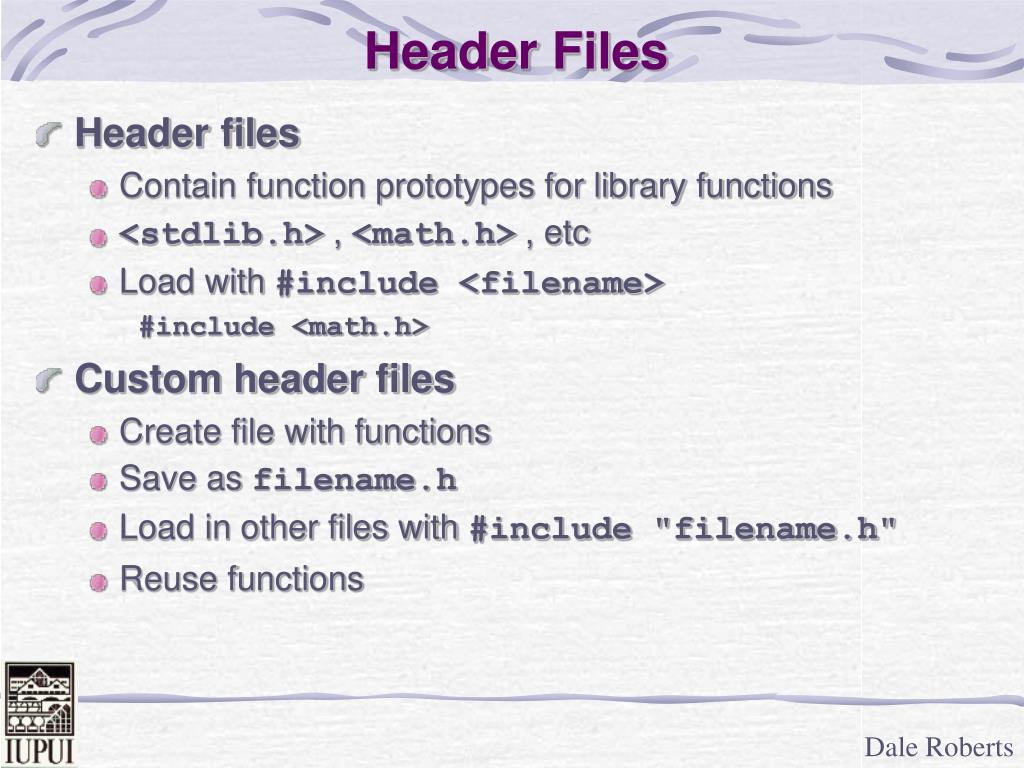 Header Files

Header files

Contain function prototypes for library functions

<stdlib.h> , <math.h> , etc

Load with #include <filename>

#include <math.h>

Custom header files

Create file with functions

Save as filename.h

Load in other files with #include "filename.h"

Reuse functions

IUPUI

Dale Roberts